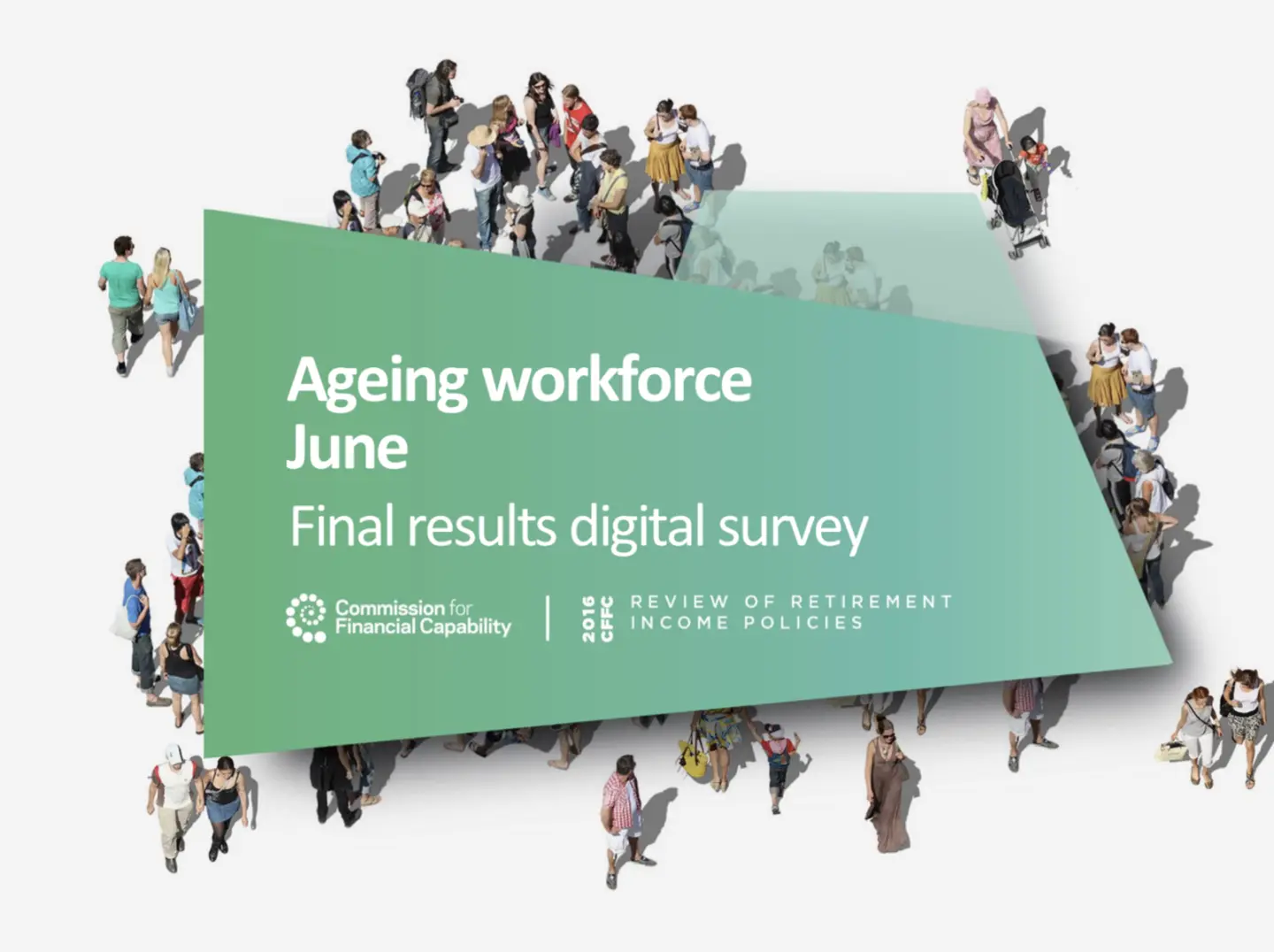 Ageing workforce
June

Final results digital survey

Commission for Financial Capability

2016 CFFC

REVIEW OF RETIREMENT INCOME POLICIES